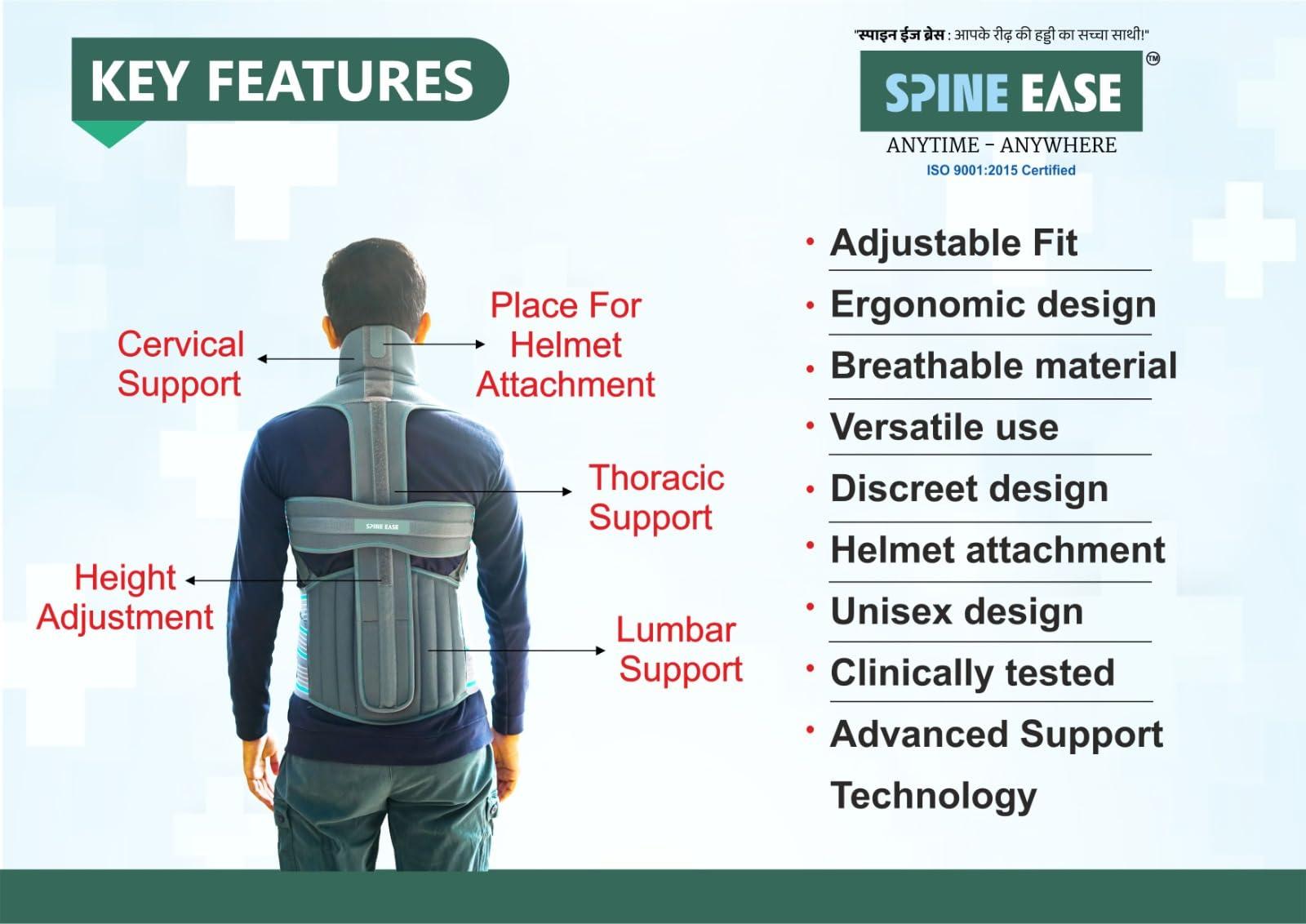 KEY FEATURES

"स्पाइन ईज ब्रेस : आपके रीढ़ की हड्डी का सच्चा साथी!"

SPINE EASE ™

ANYTIME - ANYWHERE

ISO 9001:2015 Certified

Cervical Support

Place For Helmet Attachment

Thoracic Support

SPINE EASE

Height Adjustment

Lumbar Support

• Adjustable Fit
• Ergonomic design
• Breathable material
• Versatile use
• Discreet design
• Helmet attachment
• Unisex design
• Clinically tested
• Advanced Support Technology